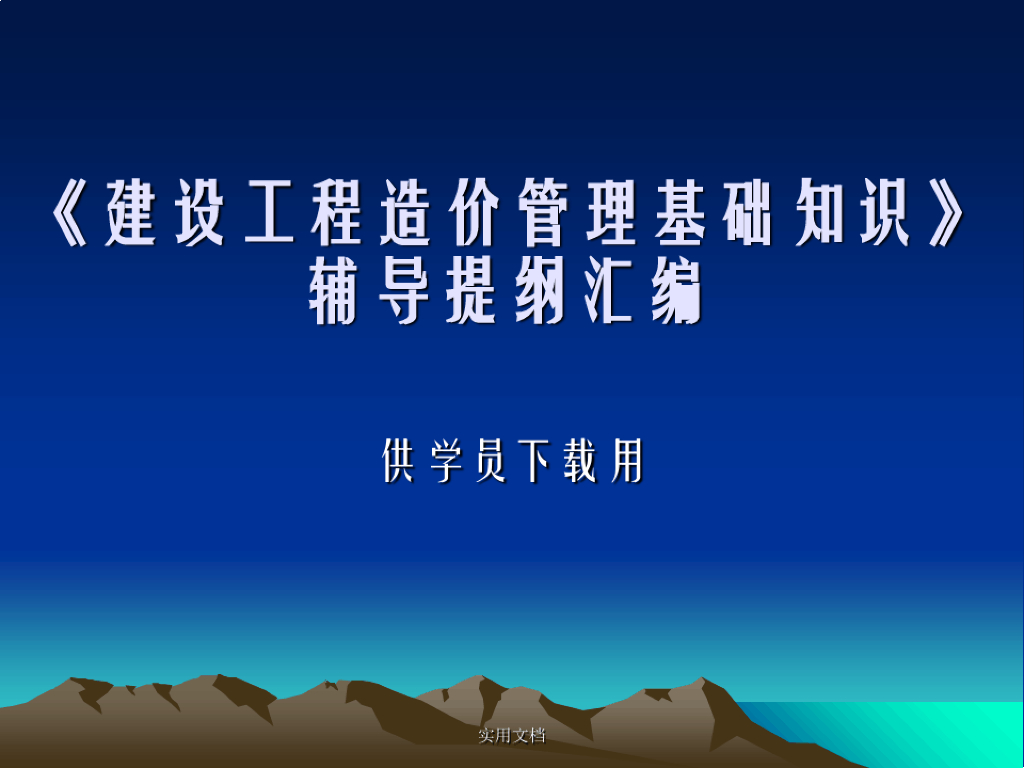 《建设工程造价管理基础知识》辅导提纲汇编

供学员下载用

实用文档